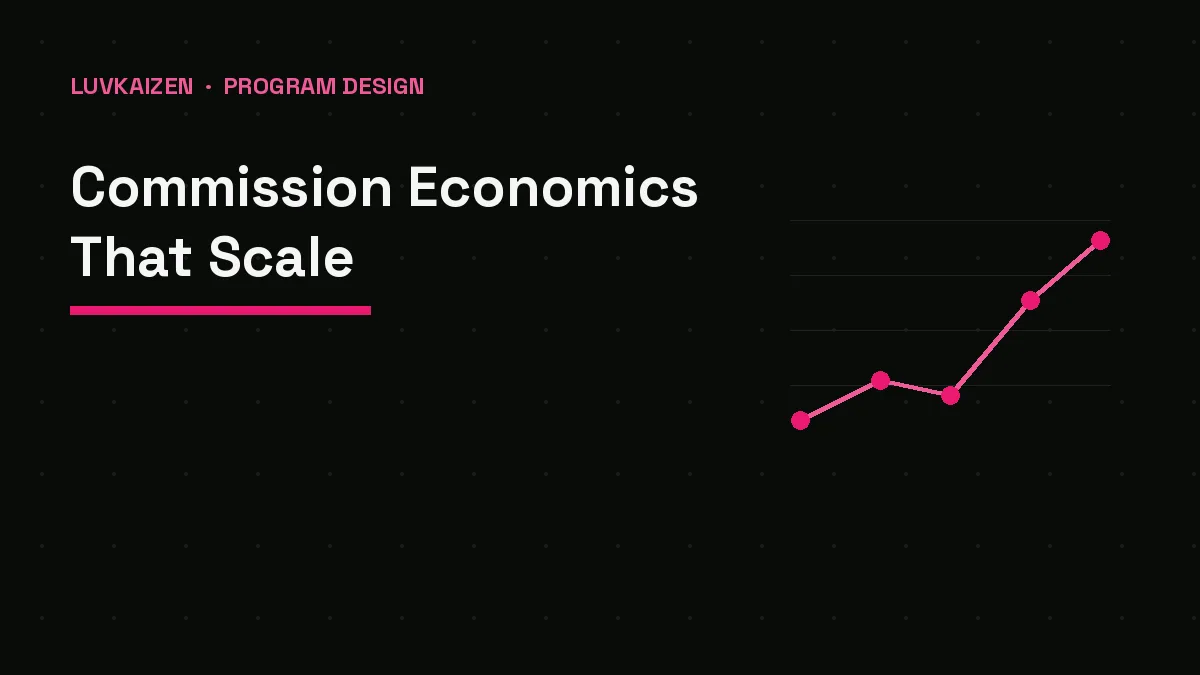 LUVKAIZEN · PROGRAM DESIGN

Commission Economics
That Scale